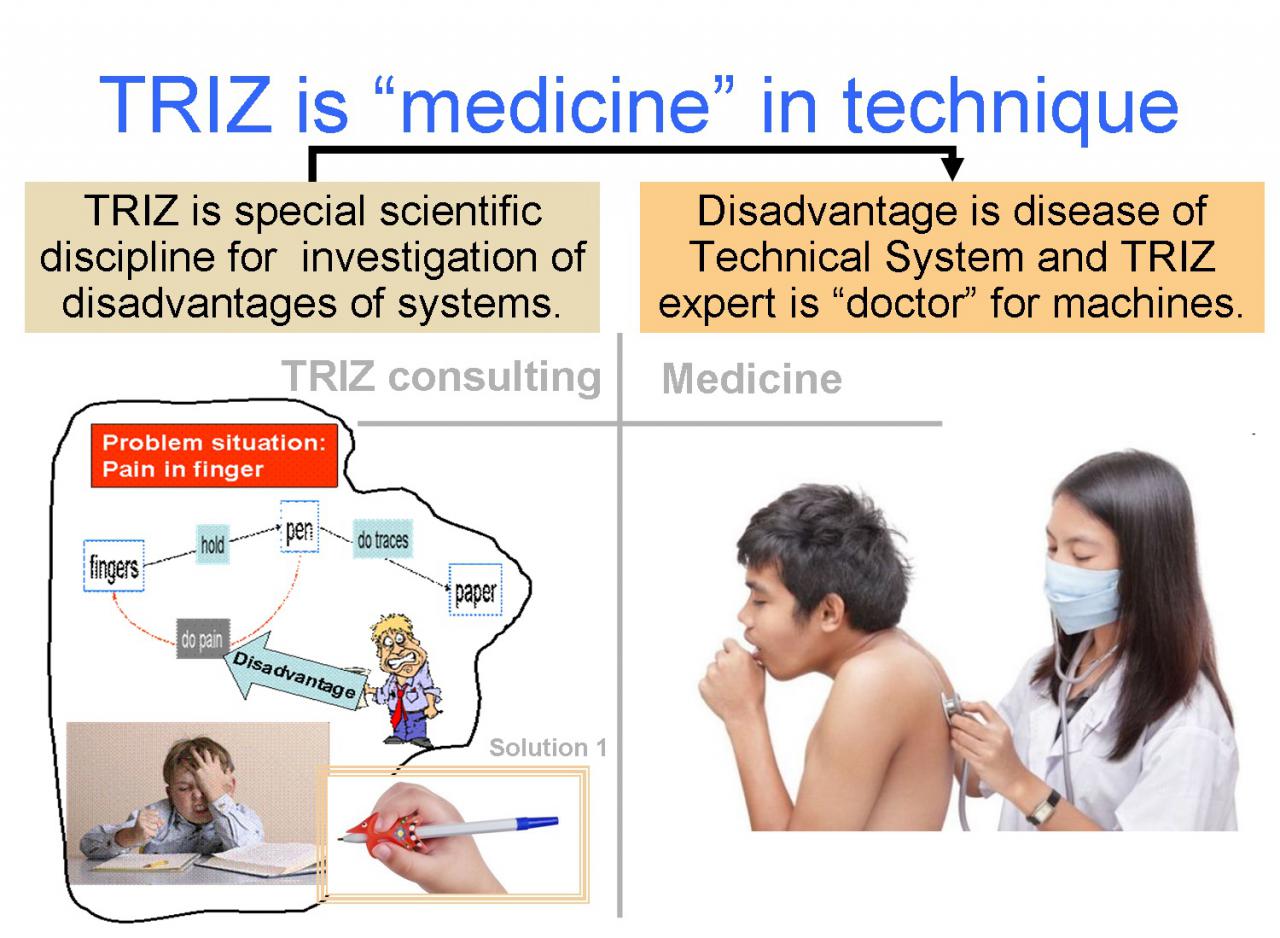 TRIZ is “medicine” in technique

TRIZ is special scientific discipline for investigation of disadvantages of systems.

Disadvantage is disease of Technical System and TRIZ expert is “doctor” for machines.

TRIZ consulting

Medicine

Problem situation: Pain in finger

fingers

hold

pen

do traces

paper

do pain

Disadvantage

Solution 1